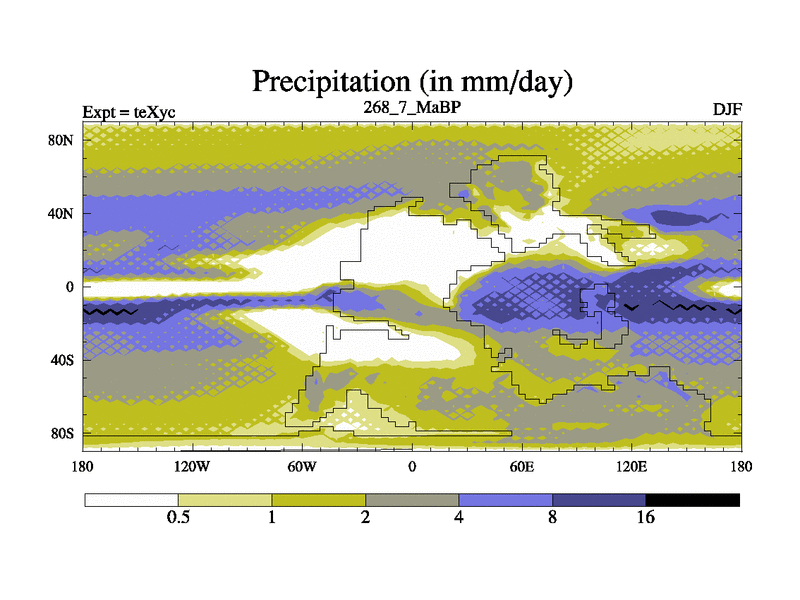 Precipitation (in mm/day)

Expt = teXyc

268_7_MaBP

DJF

80N
40N
0
40S
80S

180
120W
60W
0
60E
120E
180

0.5
1
2
4
8
16